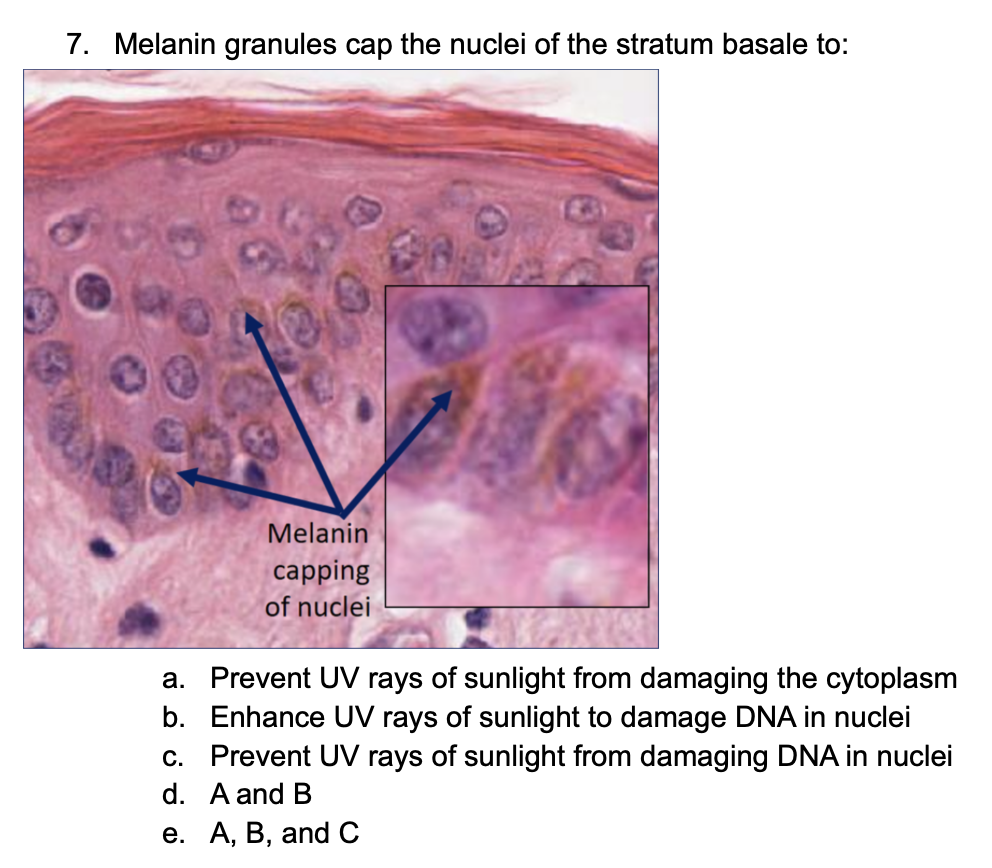 7. Melanin granules cap the nuclei of the stratum basale to:

Melanin capping of nuclei

a. Prevent UV rays of sunlight from damaging the cytoplasm
b. Enhance UV rays of sunlight to damage DNA in nuclei
c. Prevent UV rays of sunlight from damaging DNA in nuclei
d. A and B
e. A, B, and C